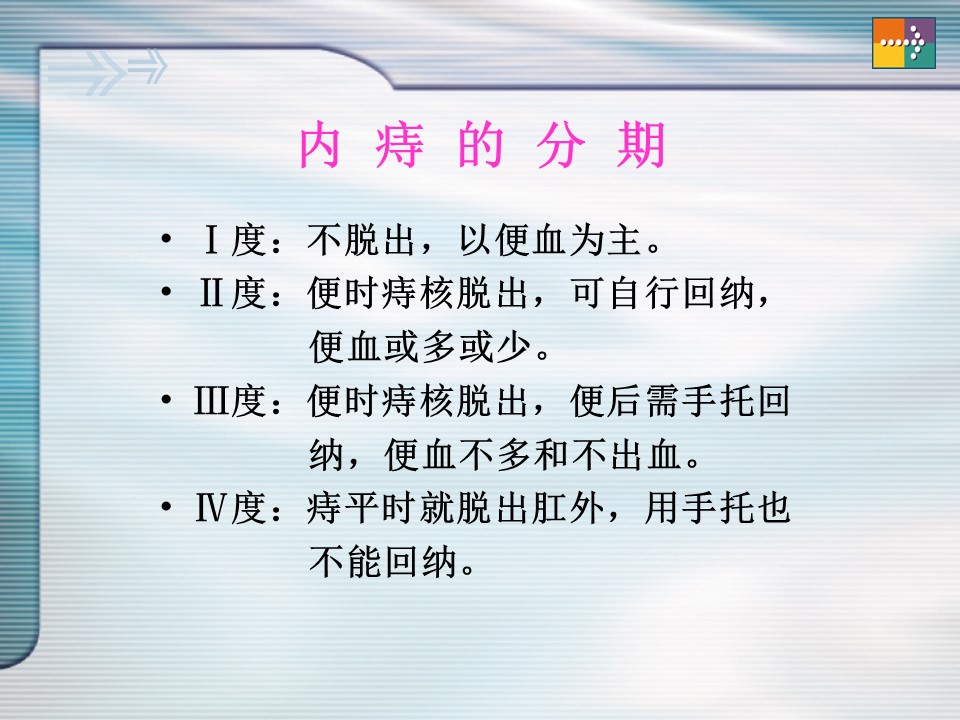 内 痔 的 分 期

• Ⅰ度：不脱出，以便血为主。
• Ⅱ度：便时痔核脱出，可自行回纳，便血或多或少。
• Ⅲ度：便时痔核脱出，便后需手托回纳，便血不多和不出血。
• Ⅳ度：痔平时就脱出肛外，用手托也不能回纳。